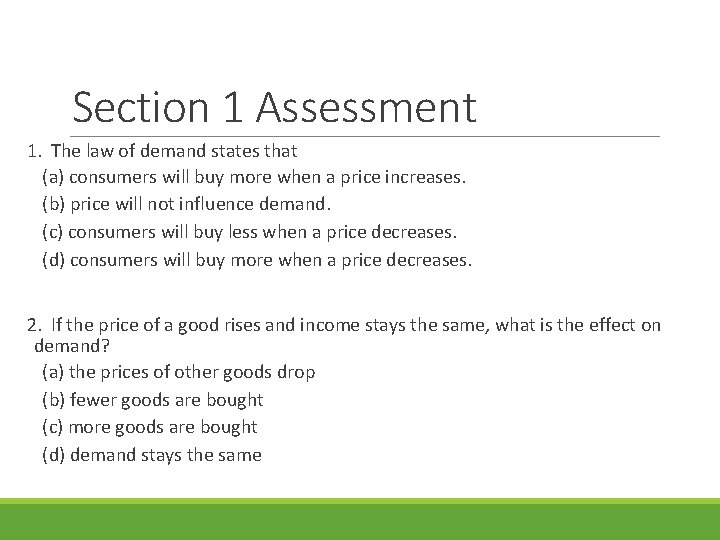 Section 1 Assessment

1. The law of demand states that

(a) consumers will buy more when a price increases.

(b) price will not influence demand.

(c) consumers will buy less when a price decreases.

(d) consumers will buy more when a price decreases.

2. If the price of a good rises and income stays the same, what is the effect on demand?

(a) the prices of other goods drop

(b) fewer goods are bought

(c) more goods are bought

(d) demand stays the same